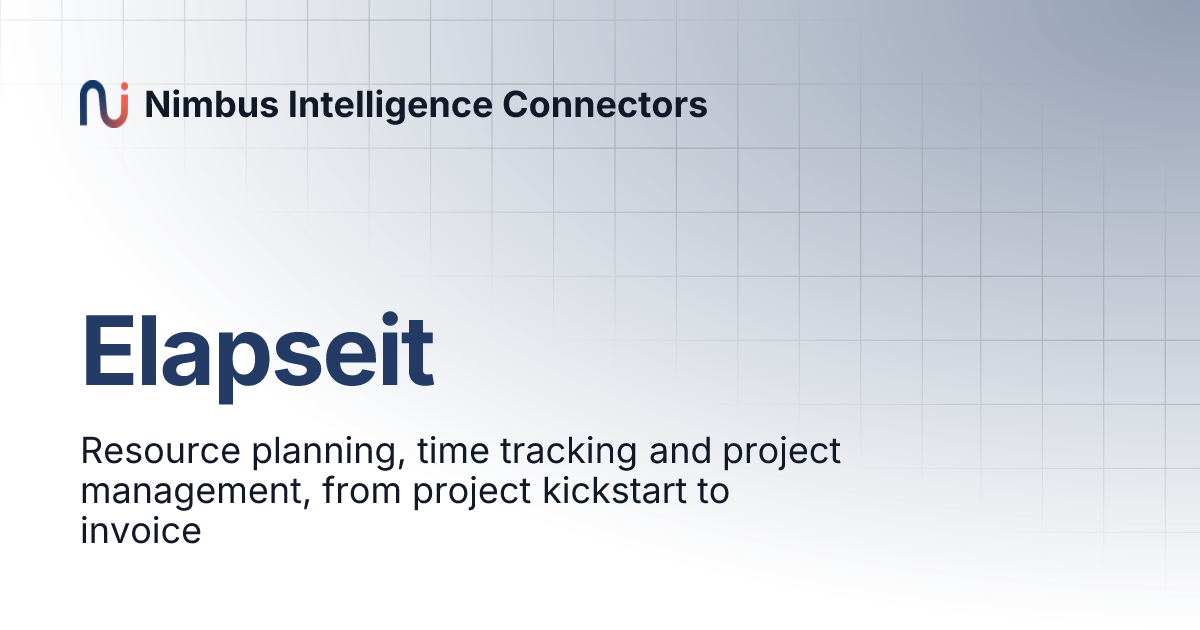 Nimbus Intelligence Connectors

Elapseit

Resource planning, time tracking and project management, from project kickstart to invoice